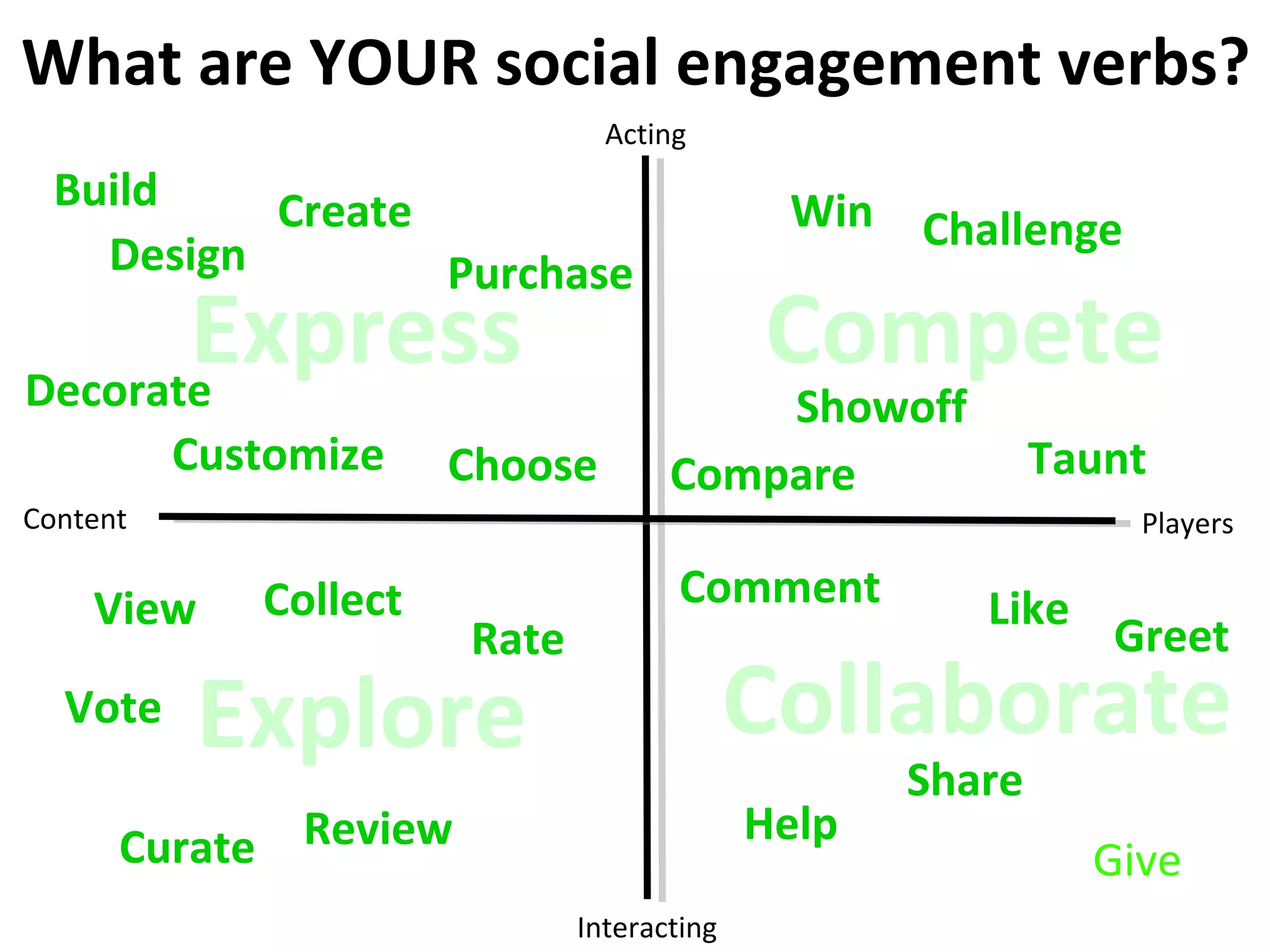 What are YOUR social engagement verbs?

Acting

Build
Create
Design
Purchase
Express
Decorate
Customize
Choose

Win
Challenge
Compete
Showoff
Taunt
Compare

Content
Players

View
Collect
Rate
Vote
Explore
Curate
Review

Comment
Like
Greet
Collaborate
Share
Help
Give

Interacting